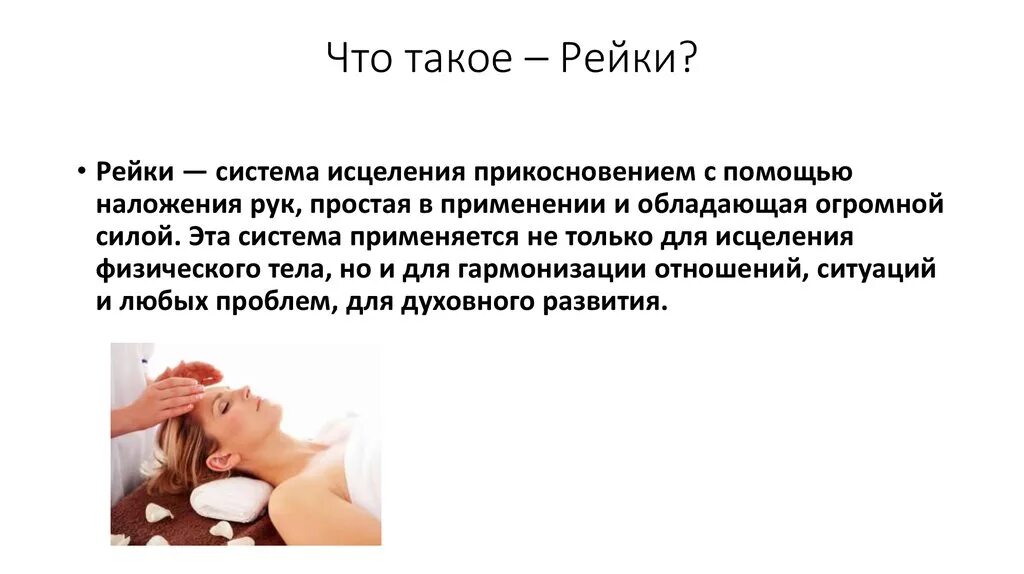 Что такое – Рейки?

• Рейки — система исцеления прикосновением с помощью наложения рук, простая в применении и обладающая огромной силой. Эта система применяется не только для исцеления физического тела, но и для гармонизации отношений, ситуаций и любых проблем, для духовного развития.